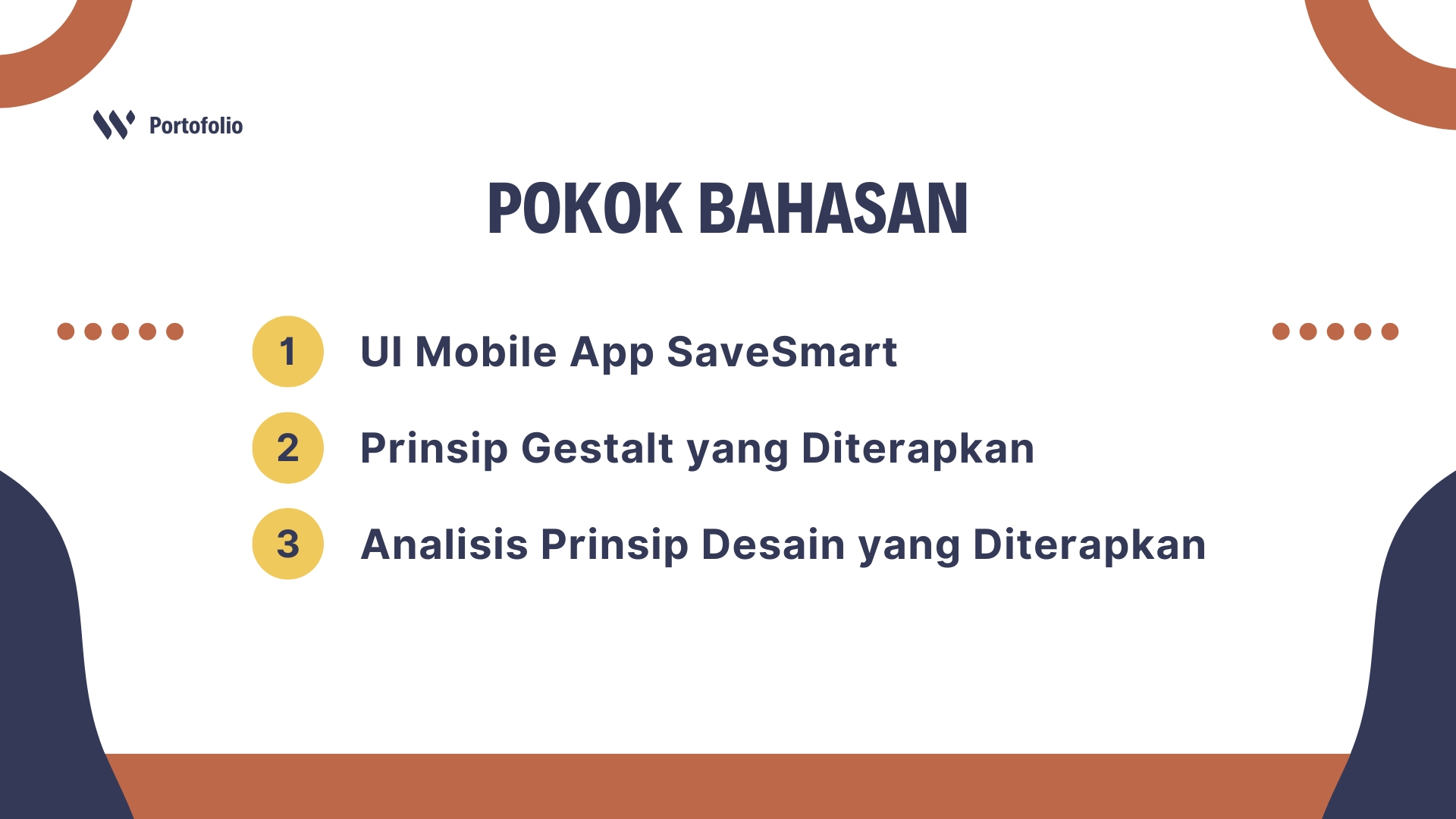 Portofolio

POKOK BAHASAN

1 UI Mobile App SaveSmart

2 Prinsip Gestalt yang Diterapkan

3 Analisis Prinsip Desain yang Diterapkan